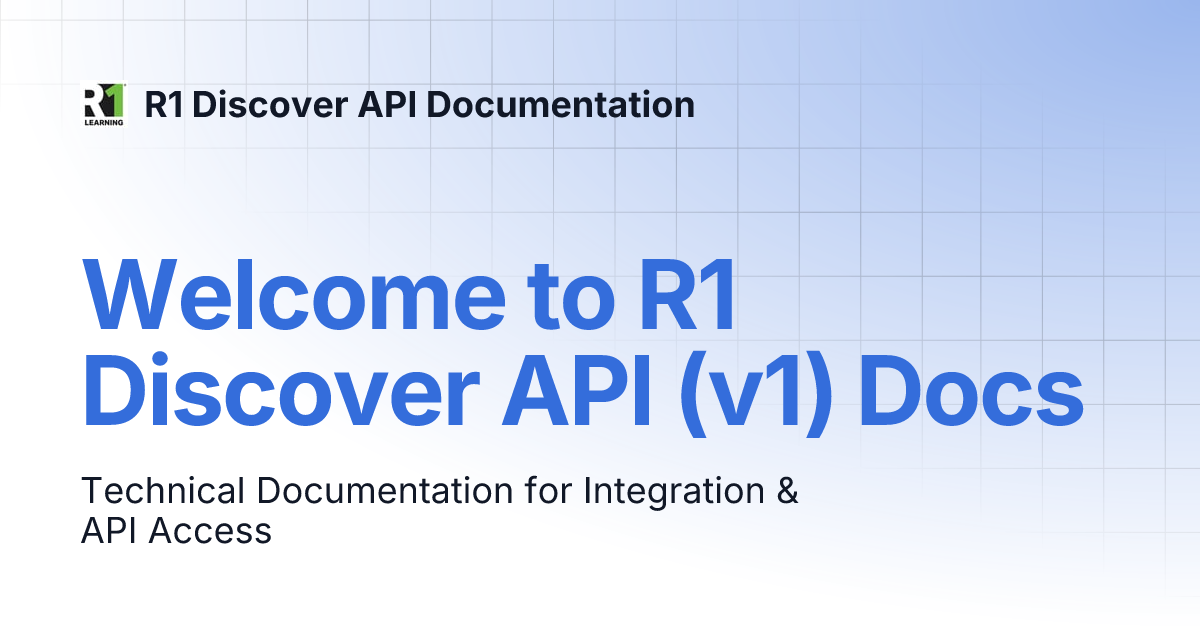 R1 LEARNING

R1 Discover API Documentation

Welcome to R1 Discover API (v1) Docs

Technical Documentation for Integration & API Access